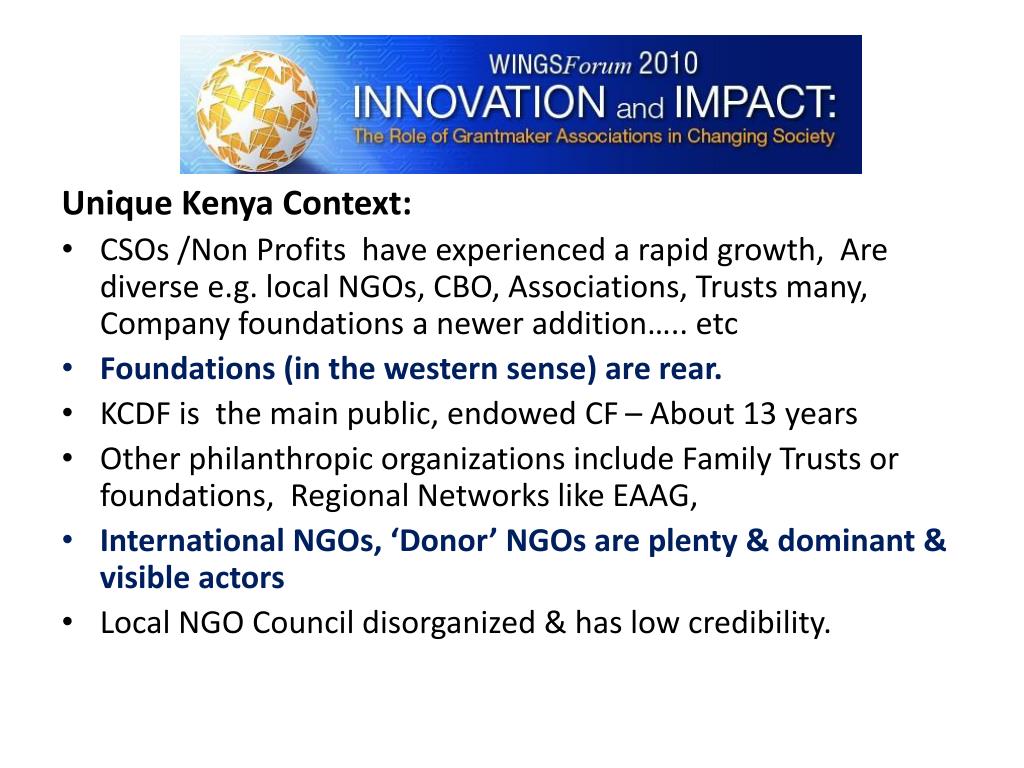 WINGSForum 2010
INNOVATION and IMPACT:
The Role of Grantmaker Associations in Changing Society

Unique Kenya Context:

• CSOs /Non Profits have experienced a rapid growth, Are diverse e.g. local NGOs, CBO, Associations, Trusts many, Company foundations a newer addition….. etc
• Foundations (in the western sense) are rear.
• KCDF is the main public, endowed CF – About 13 years
• Other philanthropic organizations include Family Trusts or foundations, Regional Networks like EAAG,
• International NGOs, ‘Donor’ NGOs are plenty & dominant & visible actors
• Local NGO Council disorganized & has low credibility.